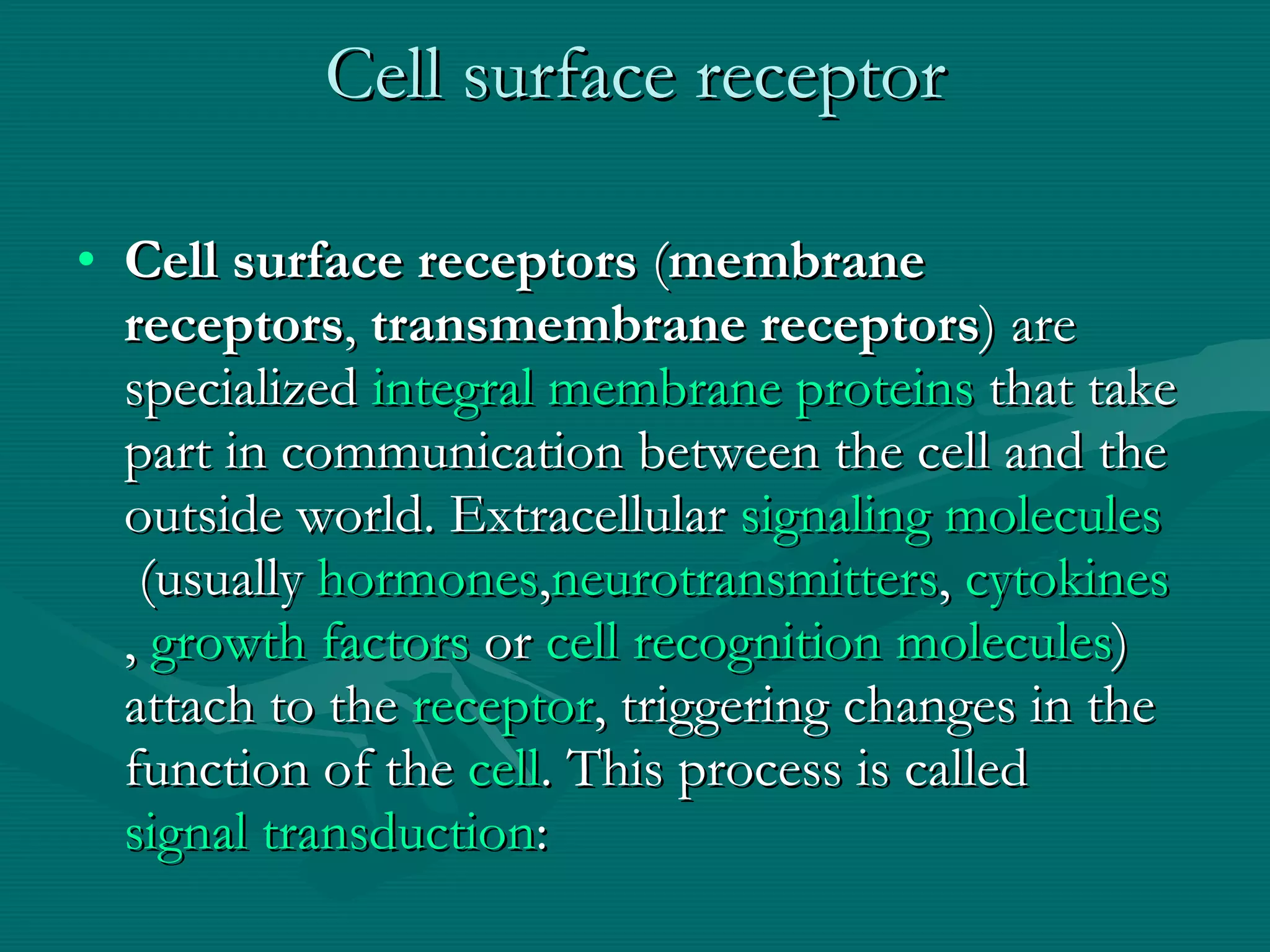 Cell surface receptor

• Cell surface receptors (membrane receptors, transmembrane receptors) are specialized integral membrane proteins that take part in communication between the cell and the outside world. Extracellular signaling molecules (usually hormones,neurotransmitters, cytokines , growth factors or cell recognition molecules) attach to the receptor, triggering changes in the function of the cell. This process is called signal transduction: